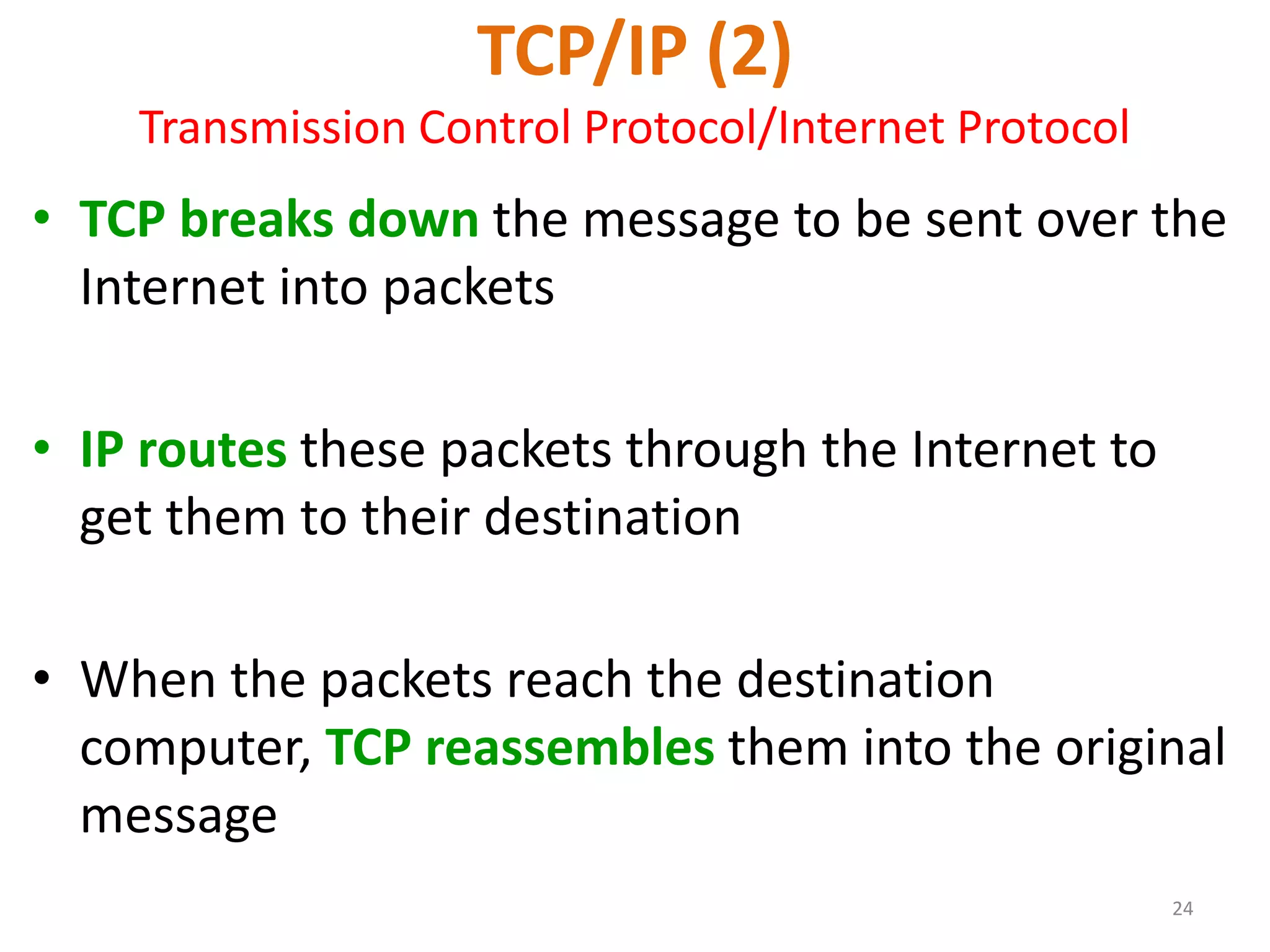 TCP/IP (2)
Transmission Control Protocol/Internet Protocol

• TCP breaks down the message to be sent over the Internet into packets

• IP routes these packets through the Internet to get them to their destination

• When the packets reach the destination computer, TCP reassembles them into the original message

24